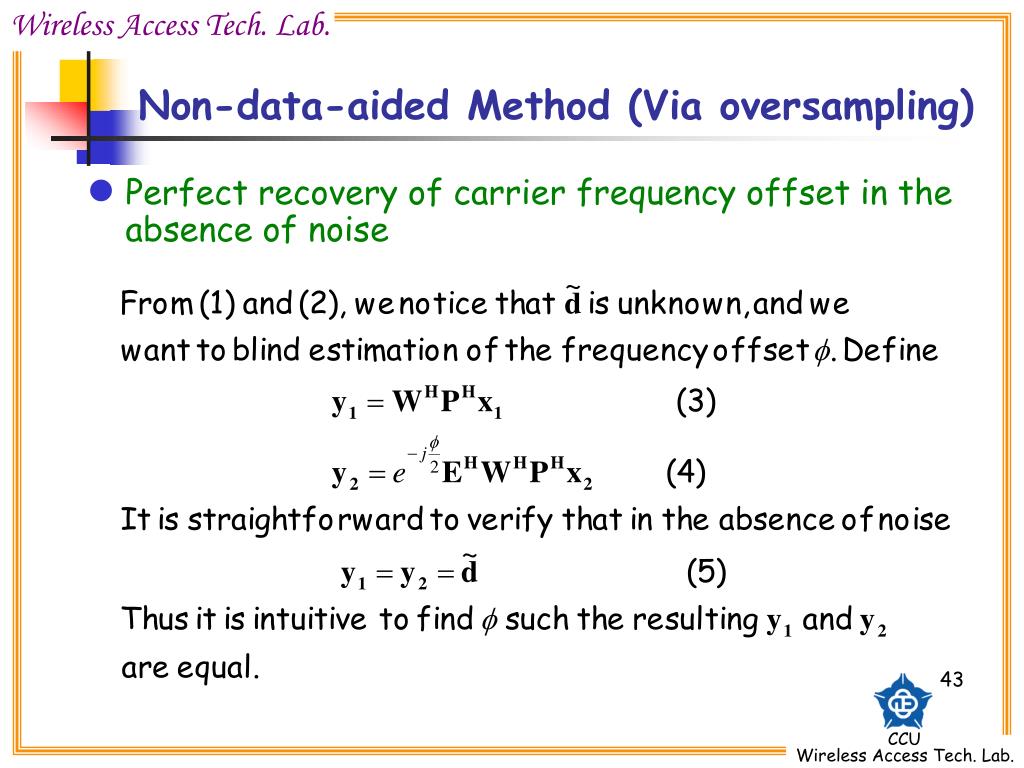 Wireless Access Tech. Lab.

Non-data-aided Method (Via oversampling)

Perfect recovery of carrier frequency offset in the absence of noise

From (1) and (2), we notice that $\tilde{\mathbf{d}}$ is unknown, and we want to blind estimation of the frequency offset $\phi$. Define

$\mathbf{y}_1 = \mathbf{W}^{\mathbf{H}}\mathbf{P}^{\mathbf{H}}\mathbf{x}_1$ (3)

$\mathbf{y}_2 = e^{-j\frac{\phi}{2}}\mathbf{E}^{\mathbf{H}}\mathbf{W}^{\mathbf{H}}\mathbf{P}^{\mathbf{H}}\mathbf{x}_2$ (4)

It is straightforward to verify that in the absence of noise

$\mathbf{y}_1 = \mathbf{y}_2 = \tilde{\mathbf{d}}$ (5)

Thus it is intuitive to find $\phi$ such the resulting $\mathbf{y}_1$ and $\mathbf{y}_2$ are equal.

43

CCU
Wireless Access Tech. Lab.